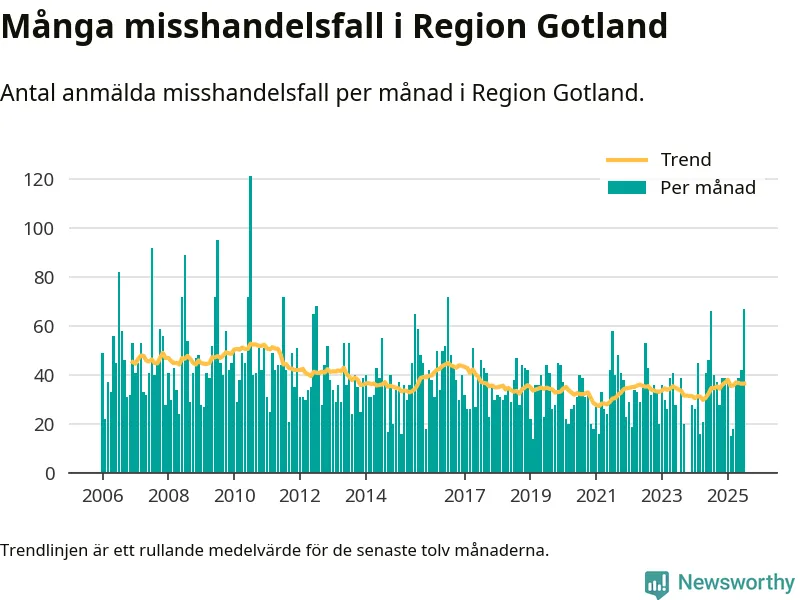 Många misshandelsfall i Region Gotland

Antal anmälda misshandelsfall per månad i Region Gotland.

Trend
Per månad

120
100
80
60
40
20
0

2006
2008
2010
2012
2014
2017
2019
2021
2023
2025

Trendlinjen är ett rullande medelvärde för de senaste tolv månaderna.

Newsworthy